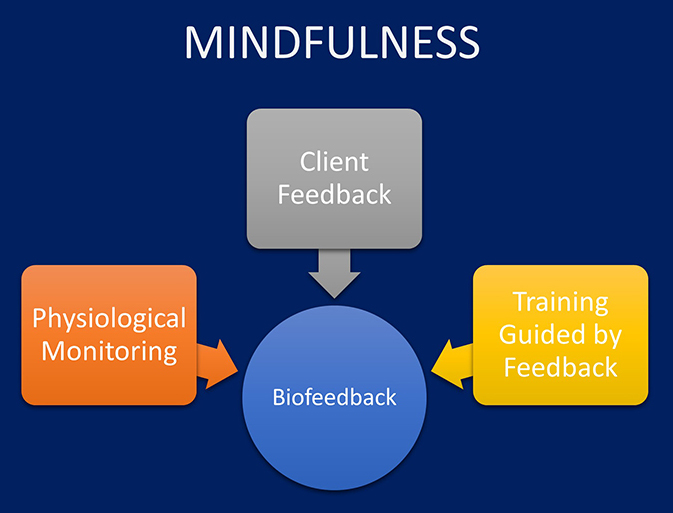 MINDFULNESS

Client Feedback

Physiological Monitoring

Biofeedback

Training Guided by Feedback